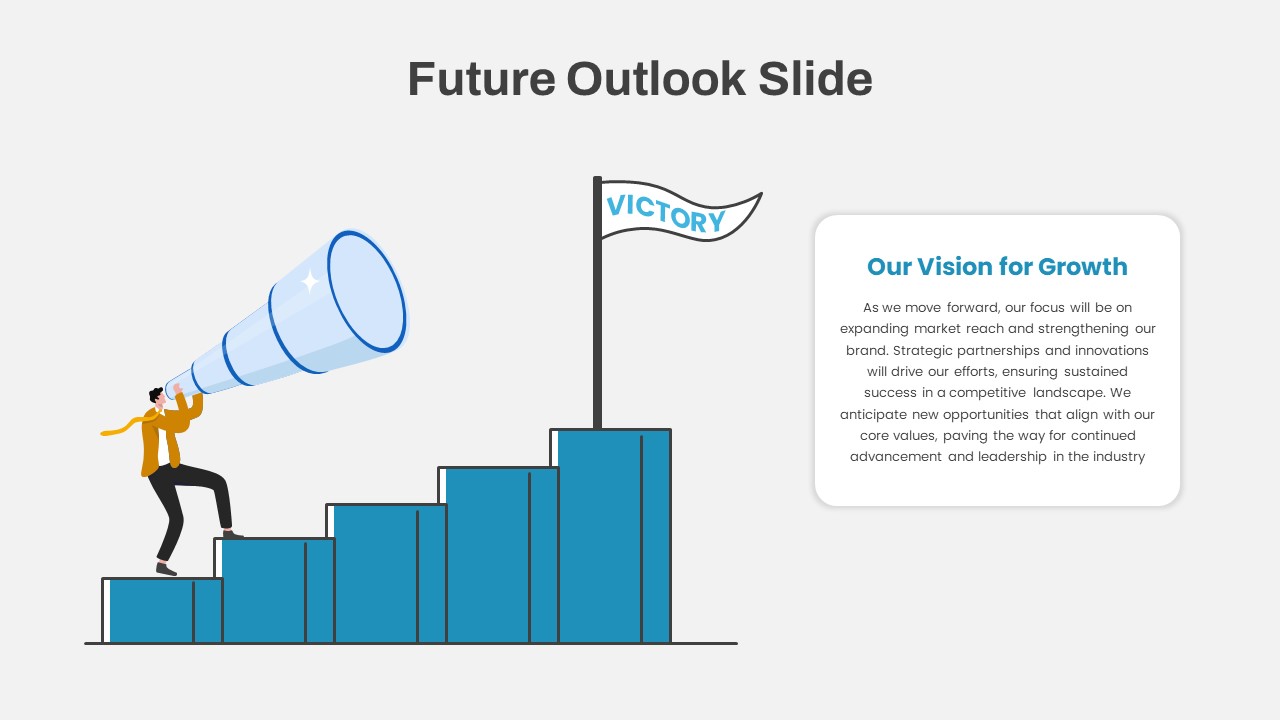 Future Outlook Slide

VICTORY

Our Vision for Growth

As we move forward, our focus will be on expanding market reach and strengthening our brand. Strategic partnerships and innovations will drive our efforts, ensuring sustained success in a competitive landscape. We anticipate new opportunities that align with our core values, paving the way for continued advancement and leadership in the industry